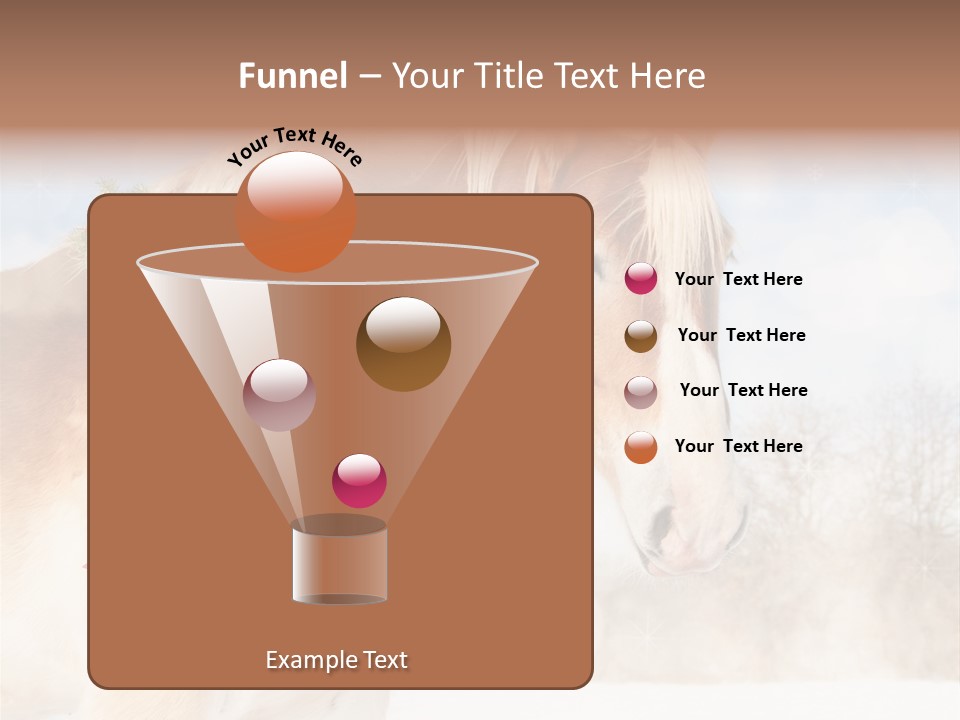 Funnel – Your Title Text Here

Your Text Here

Your Text Here

Your Text Here

Your Text Here

Your Text Here

Example Text